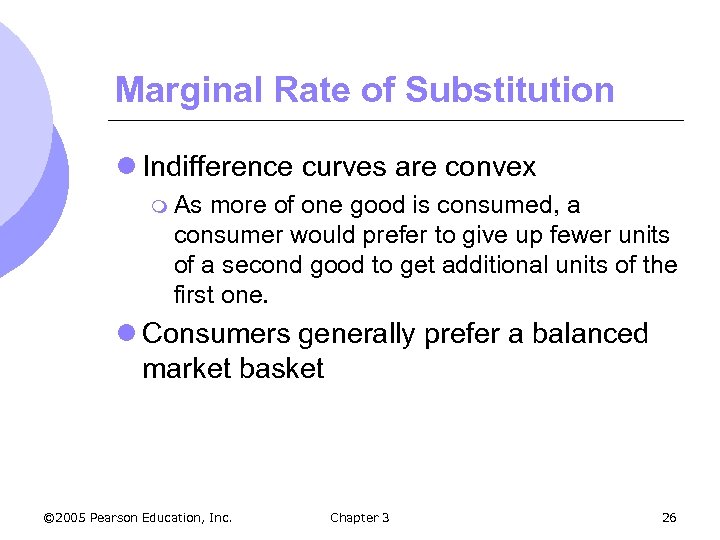 Marginal Rate of Substitution

Indifference curves are convex

As more of one good is consumed, a consumer would prefer to give up fewer units of a second good to get additional units of the first one.

Consumers generally prefer a balanced market basket

©2005 Pearson Education, Inc. Chapter 3 26